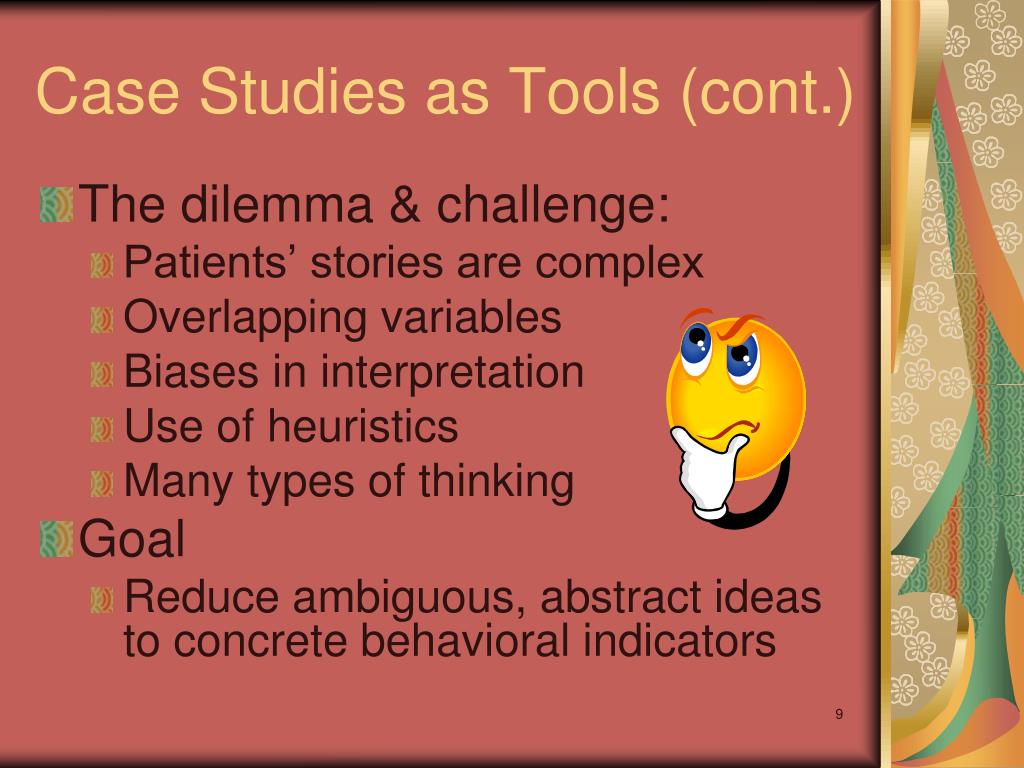 Case Studies as Tools (cont.)

The dilemma & challenge:

Patients’ stories are complex

Overlapping variables

Biases in interpretation

Use of heuristics

Many types of thinking

Goal

Reduce ambiguous, abstract ideas to concrete behavioral indicators

9